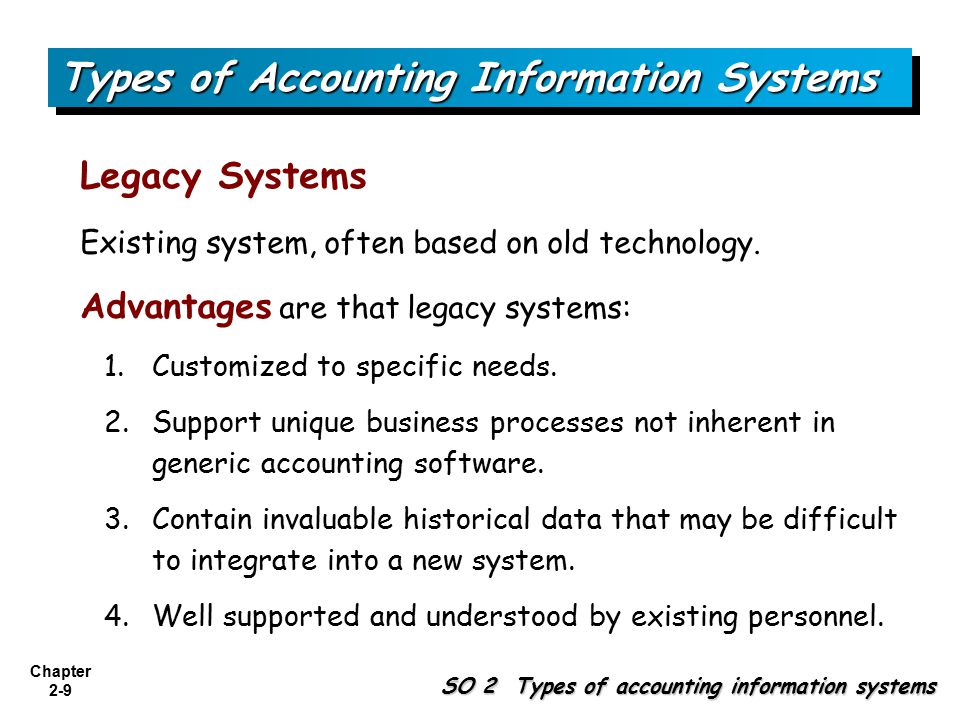 Types of Accounting Information Systems

Legacy Systems

Existing system, often based on old technology.

Advantages are that legacy systems:

1. Customized to specific needs.

2. Support unique business processes not inherent in generic accounting software.

3. Contain invaluable historical data that may be difficult to integrate into a new system.

4. Well supported and understood by existing personnel.

Chapter 2-9

SO 2 Types of accounting information systems